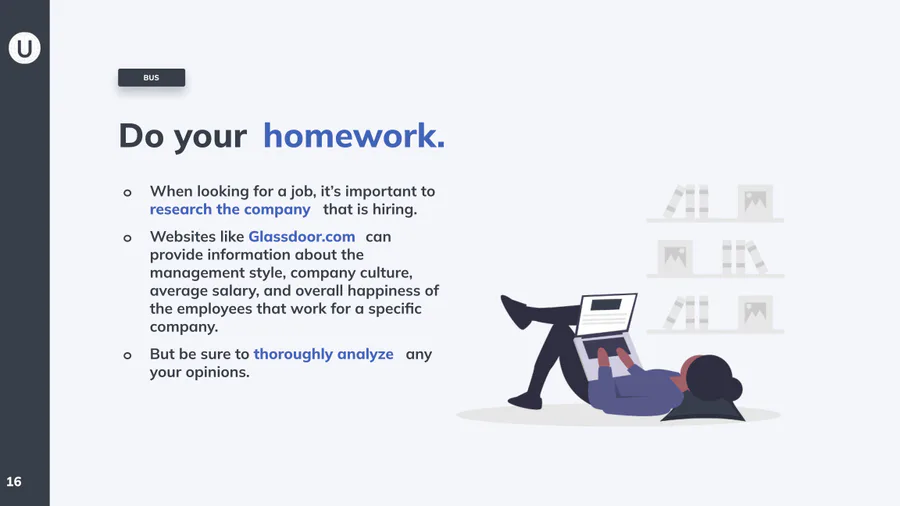 U

BUS

Do your homework.

- When looking for a job, it's important to research the company that is hiring.
- Websites like Glassdoor.com can provide information about the management style, company culture, average salary, and overall happiness of the employees that work for a specific company.
- But be sure to thoroughly analyze any your opinions.

16